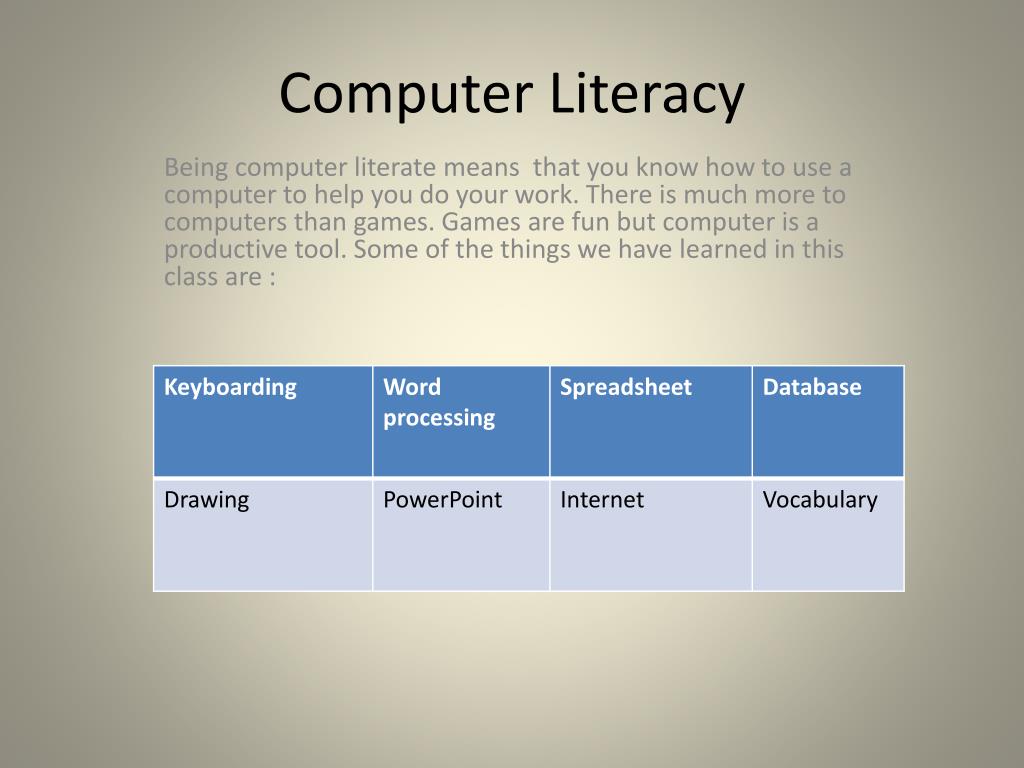 Computer Literacy

Being computer literate means  that you know how to use a computer to help you do your work. There is much more to computers than games. Games are fun but computer is a productive tool. Some of the things we have learned in this class are :

| Keyboarding | Word processing | Spreadsheet | Database |
|---|---|---|---|
| Drawing | PowerPoint | Internet | Vocabulary |